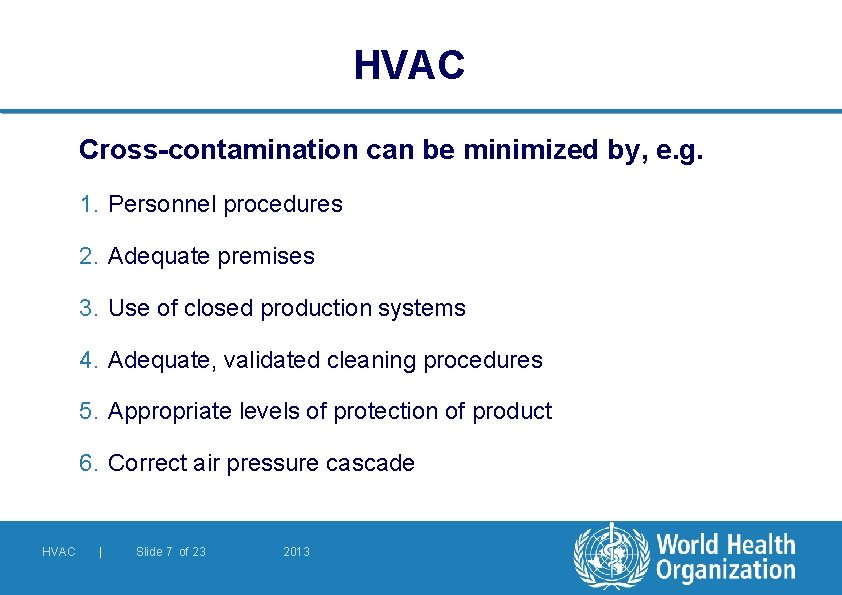 HVAC

Cross-contamination can be minimized by, e.g.

1. Personnel procedures

2. Adequate premises

3. Use of closed production systems

4. Adequate, validated cleaning procedures

5. Appropriate levels of protection of product

6. Correct air pressure cascade

HVAC | Slide 7 of 23 2013

World Health Organization